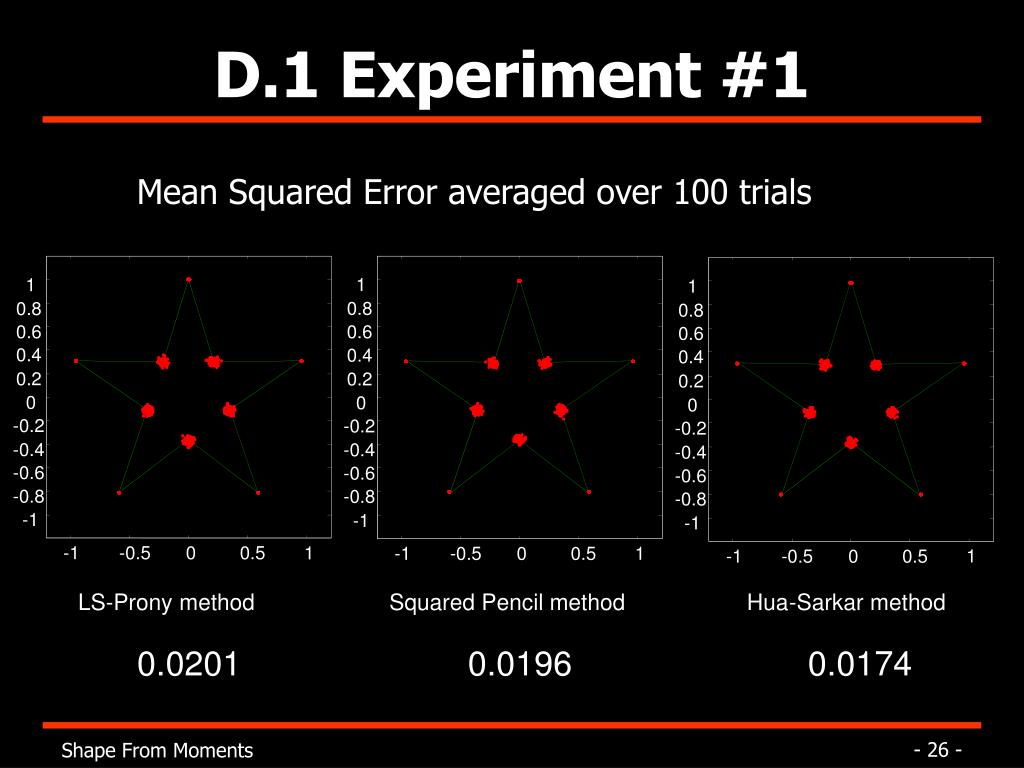 D.1 Experiment #1

Mean Squared Error averaged over 100 trials

1
0.8
0.6
0.4
0.2
0
-0.2
-0.4
-0.6
-0.8
-1

-1 -0.5 0 0.5 1

LS-Prony method

0.0201

1
0.8
0.6
0.4
0.2
0
-0.2
-0.4
-0.6
-0.8
-1

-1 -0.5 0 0.5 1

Squared Pencil method

0.0196

1
0.8
0.6
0.4
0.2
0
-0.2
-0.4
-0.6
-0.8
-1

-1 -0.5 0 0.5 1

Hua-Sarkar method

0.0174

Shape From Moments

- 26 -